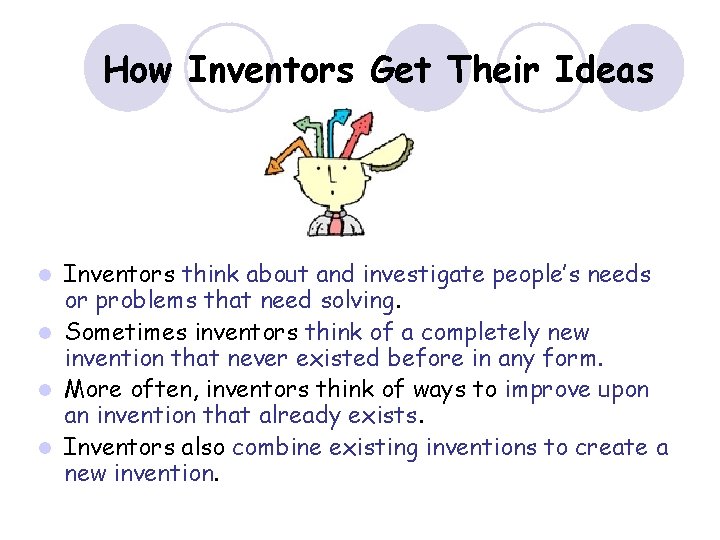 How Inventors Get Their Ideas

- Inventors think about and investigate people's needs or problems that need solving.
- Sometimes inventors think of a completely new invention that never existed before in any form.
- More often, inventors think of ways to improve upon an invention that already exists.
- Inventors also combine existing inventions to create a new invention.